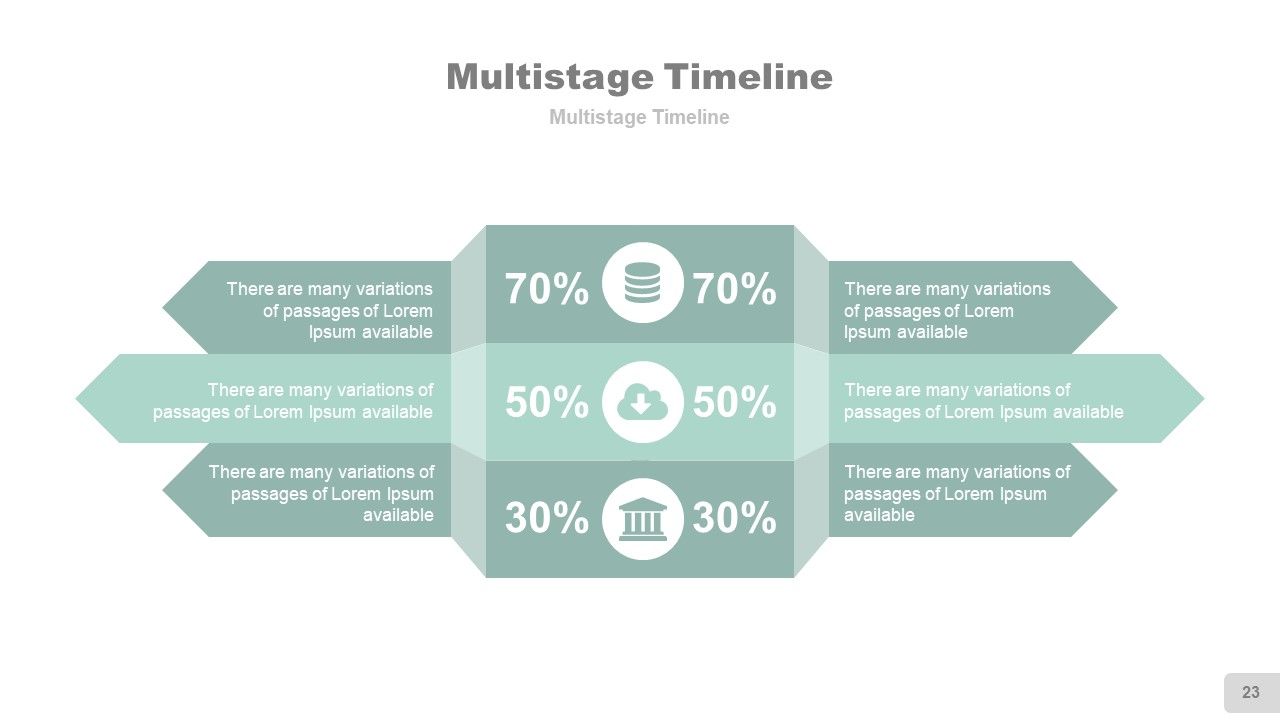 Multistage Timeline

Multistage Timeline

There are many variations of passages of Lorem Ipsum available

70%

70%

There are many variations of passages of Lorem Ipsum available

There are many variations of passages of Lorem Ipsum available

50%

50%

There are many variations of passages of Lorem Ipsum available

There are many variations of passages of Lorem Ipsum available

30%

30%

There are many variations of passages of Lorem Ipsum available

23